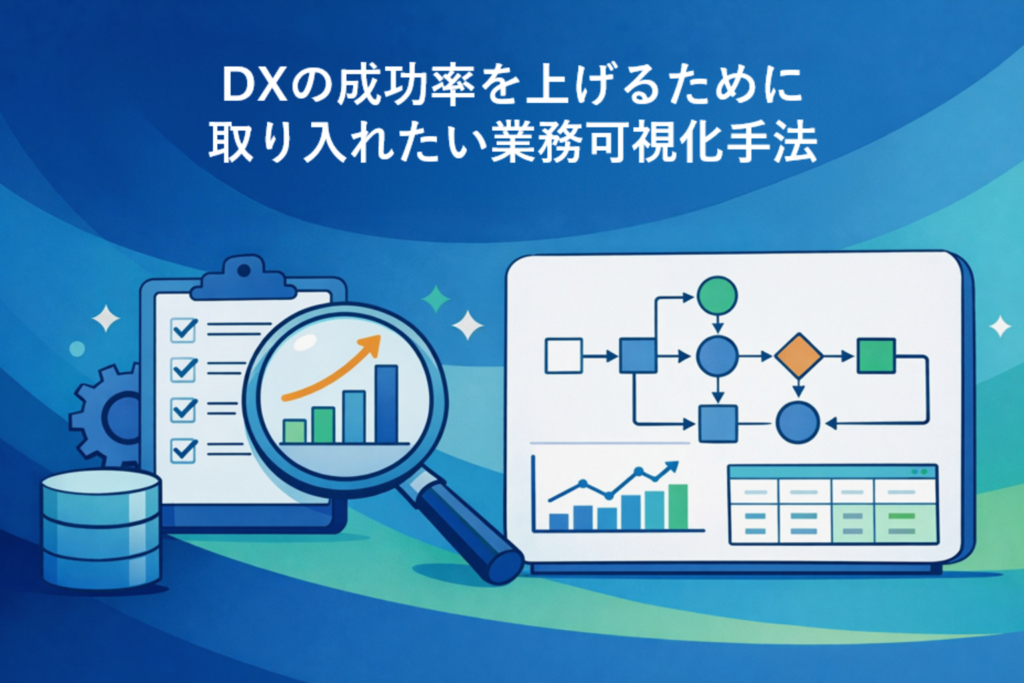 DXの成功率を上げるために
取り入れたい業務可視化手法